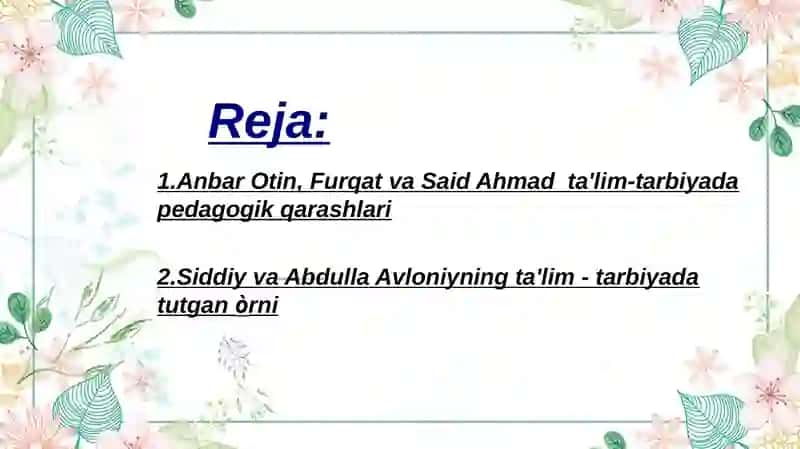 Reja:

1.Anbar Otin, Furqat va Said Ahmad ta'lim-tarbiyada pedagogik qarashlari

2.Siddiy va Abdulla Avloniyning ta'lim - tarbiyada tutgan òrni